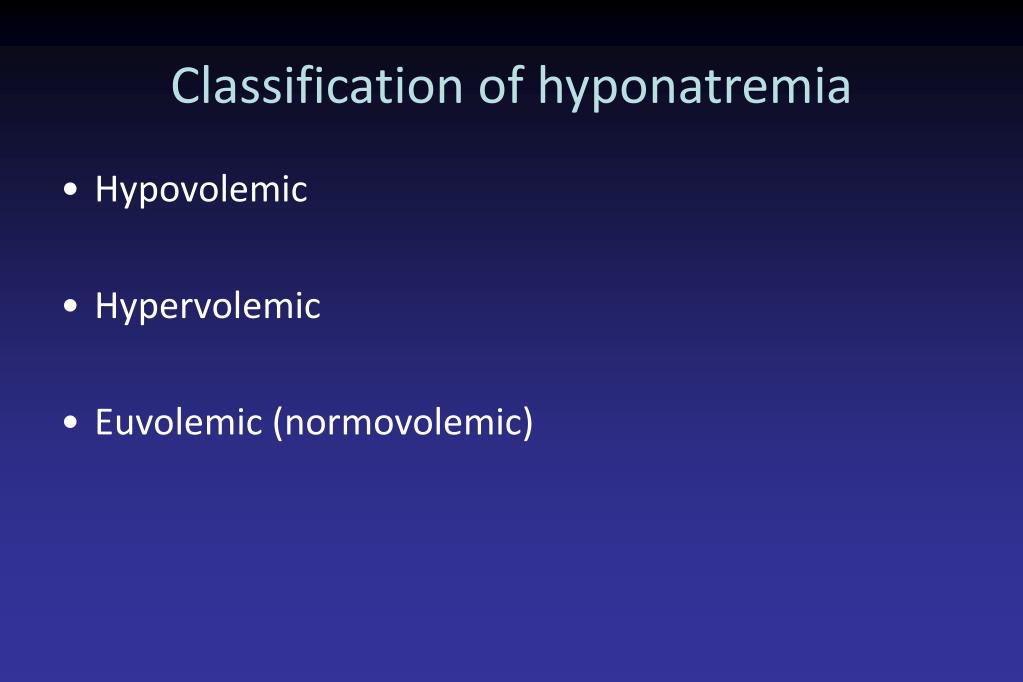 Classification of hyponatremia

• Hypovolemic

• Hypervolemic

• Euvolemic (normovolemic)